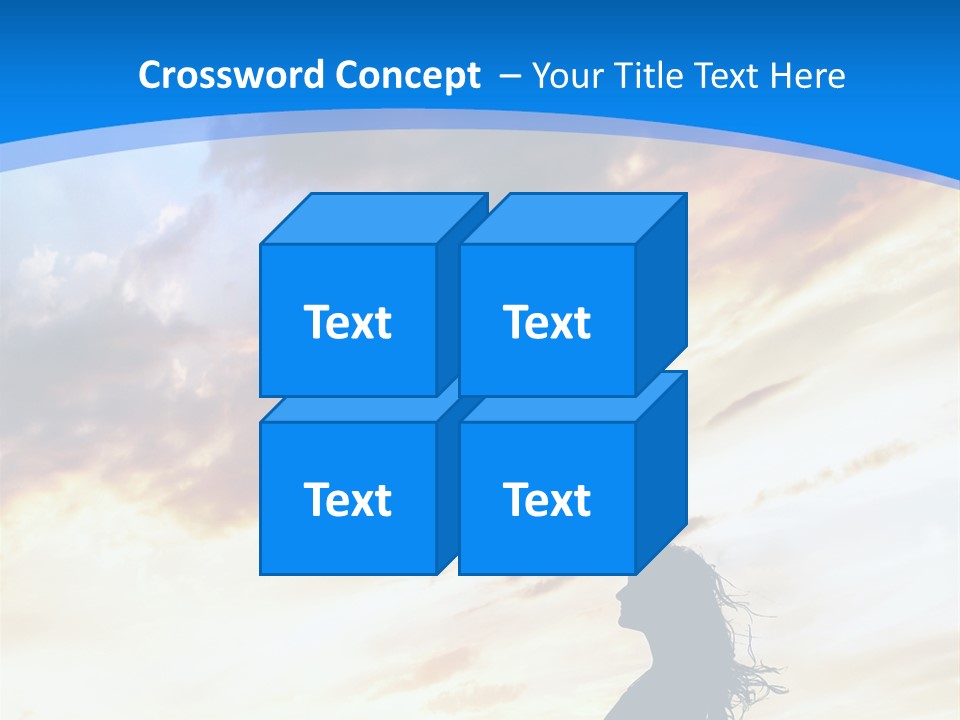 Crossword Concept – Your Title Text Here

Text

Text

Text

Text